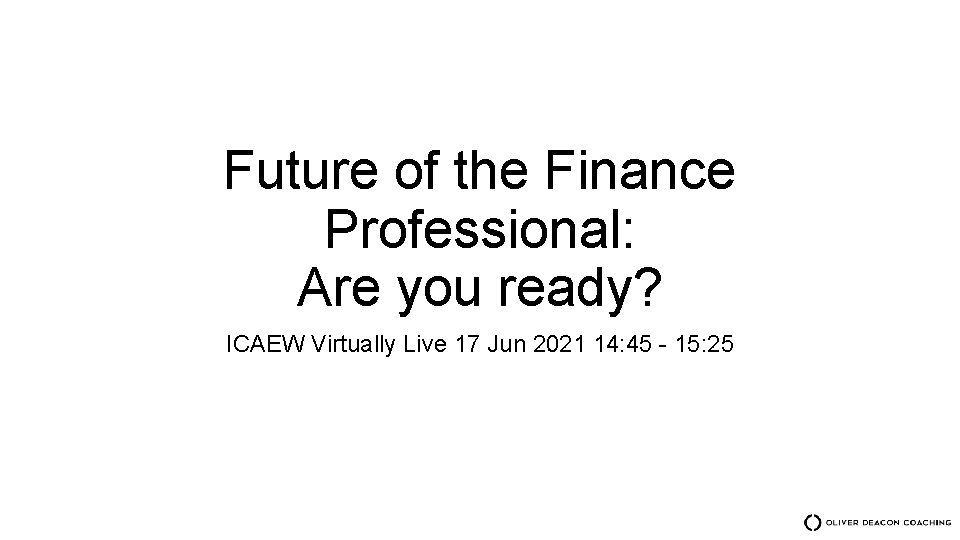 Future of the Finance Professional:
Are you ready?

ICAEW Virtually Live 17 Jun 2021 14:45 - 15:25

OLIVER DEACON COACHING